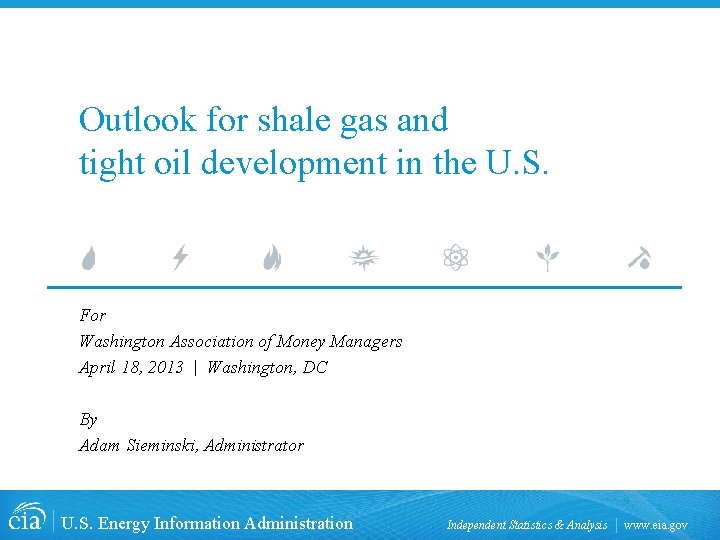 Outlook for shale gas and tight oil development in the U.S.

For
Washington Association of Money Managers
April 18, 2013 | Washington, DC

By
Adam Sieminski, Administrator

eia | U.S. Energy Information Administration

Independent Statistics & Analysis | www.eia.gov